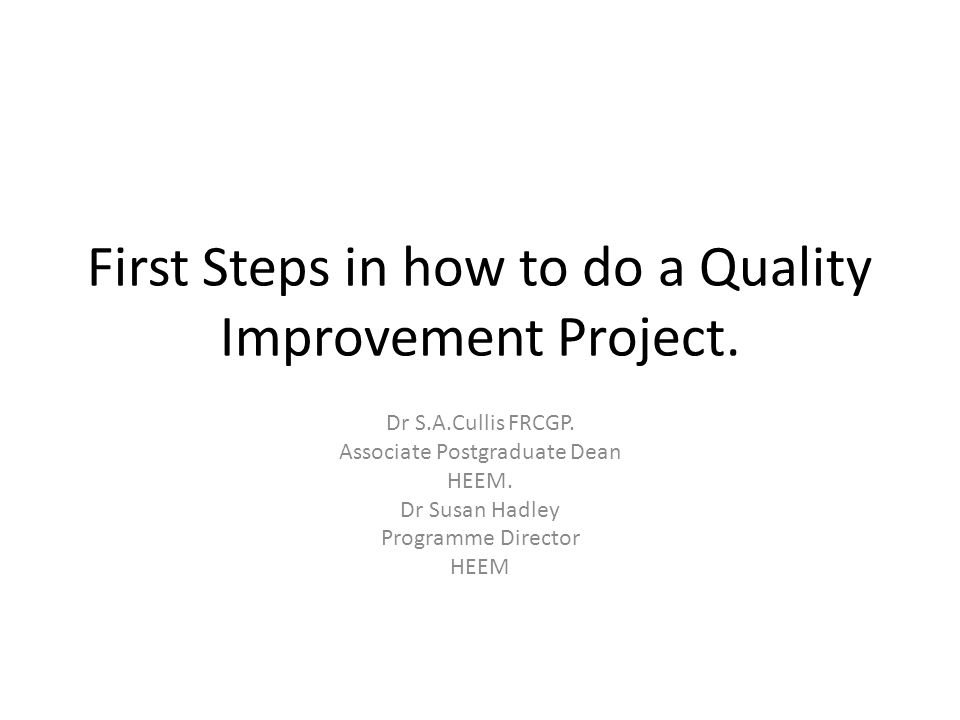 First Steps in how to do a Quality Improvement Project.

Dr S.A.Cullis FRCGP.
Associate Postgraduate Dean
HEEM.
Dr Susan Hadley
Programme Director
HEEM